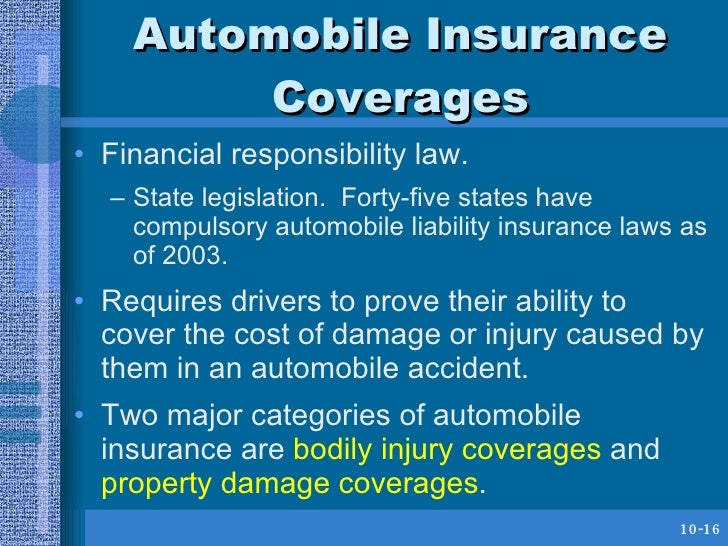 Automobile Insurance Coverages

• Financial responsibility law.

– State legislation. Forty-five states have compulsory automobile liability insurance laws as of 2003.

• Requires drivers to prove their ability to cover the cost of damage or injury caused by them in an automobile accident.

• Two major categories of automobile insurance are bodily injury coverages and property damage coverages.

10-16